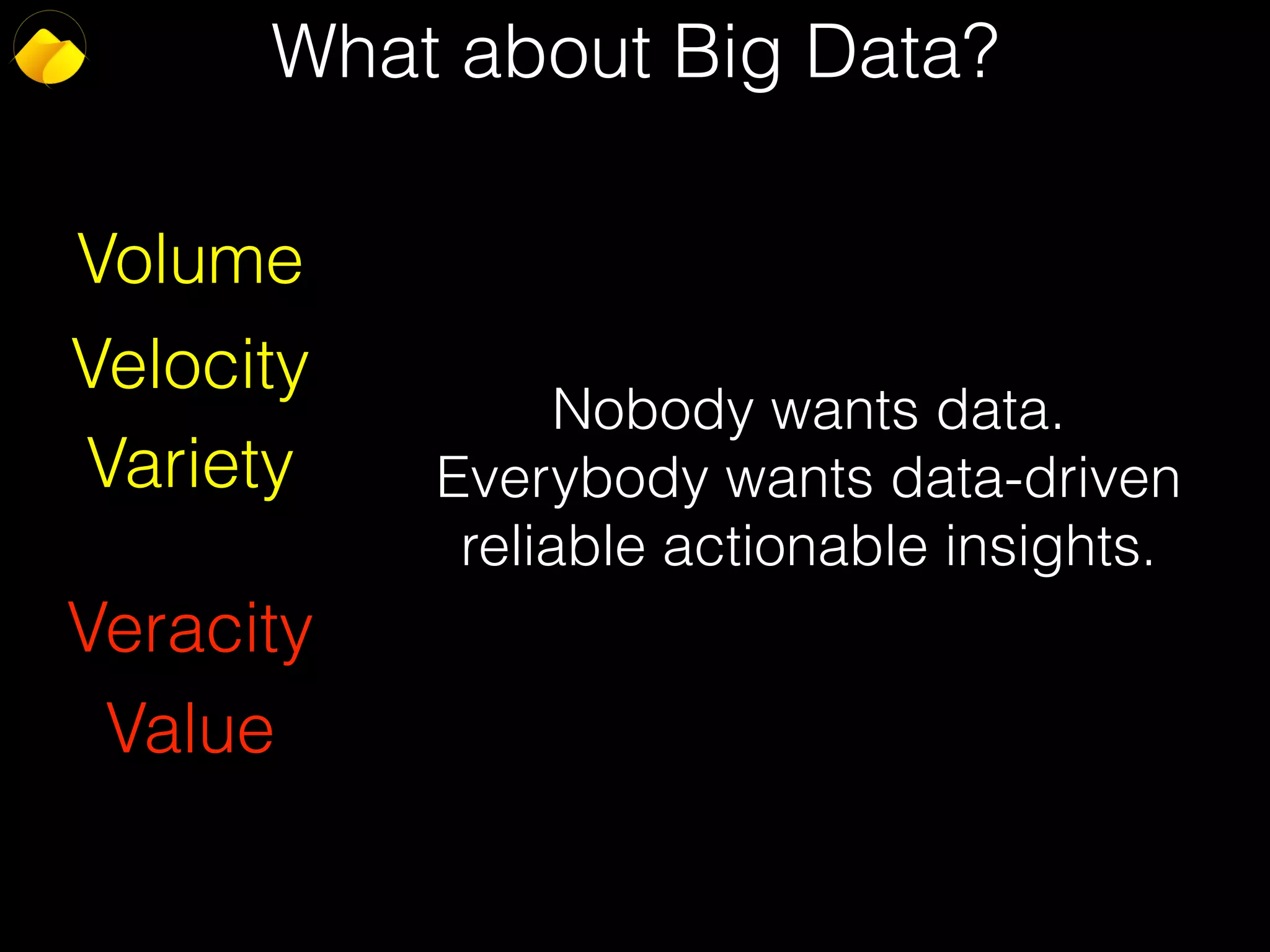 What about Big Data?

Volume

Velocity

Variety

Veracity

Value

Nobody wants data.
Everybody wants data-driven reliable actionable insights.